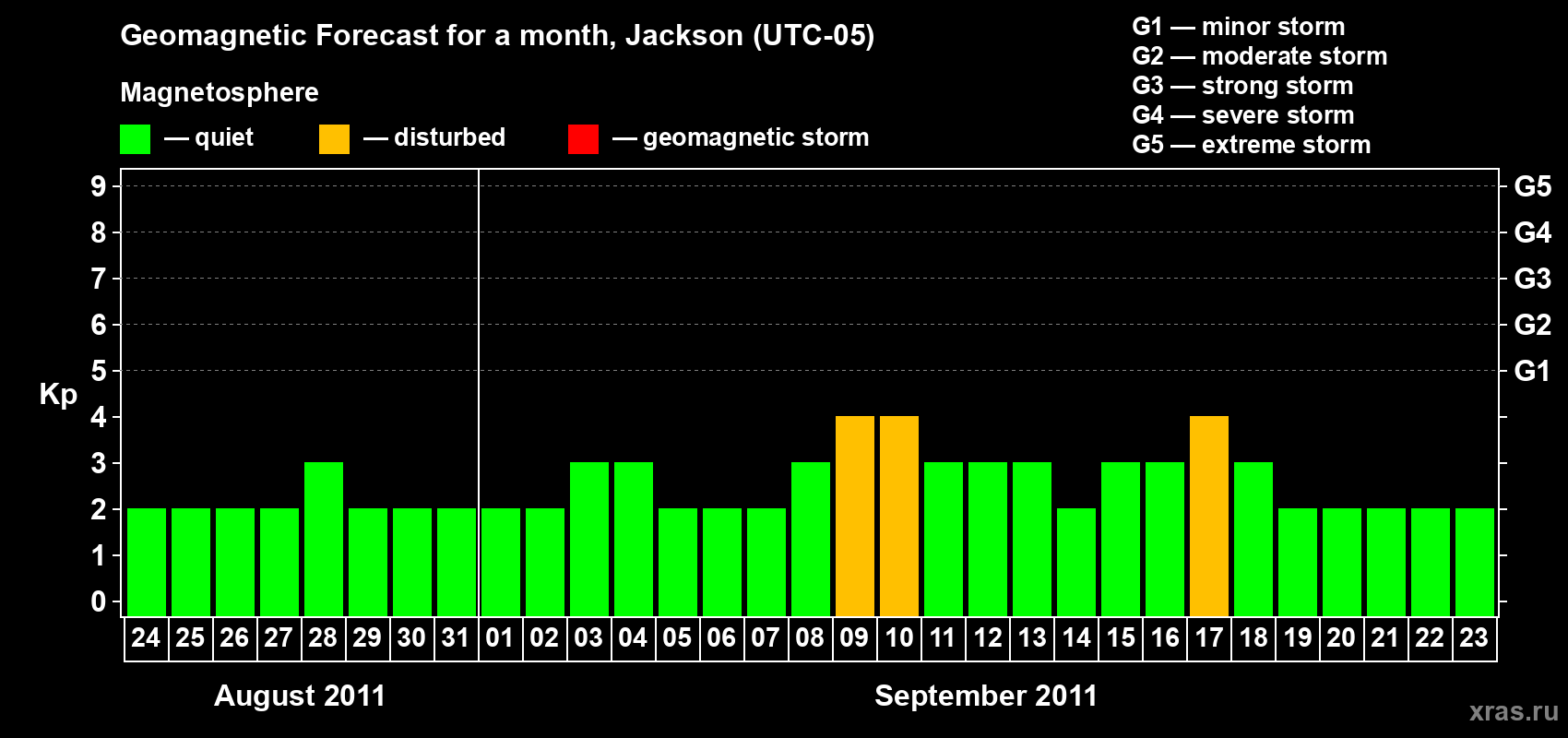 Geomagnetic Forecast for a month, Jackson (UTC-05)

Magnetosphere

— quiet — disturbed — geomagnetic storm

G1 — minor storm
G2 — moderate storm
G3 — strong storm
G4 — severe storm
G5 — extreme storm

Kp

9 8 7 6 5 4 3 2 1 0

G5 G4 G3 G2 G1

24 25 26 27 28 29 30 31 01 02 03 04 05 06 07 08 09 10 11 12 13 14 15 16 17 18 19 20 21 22 23

August 2011

September 2011

xras.ru